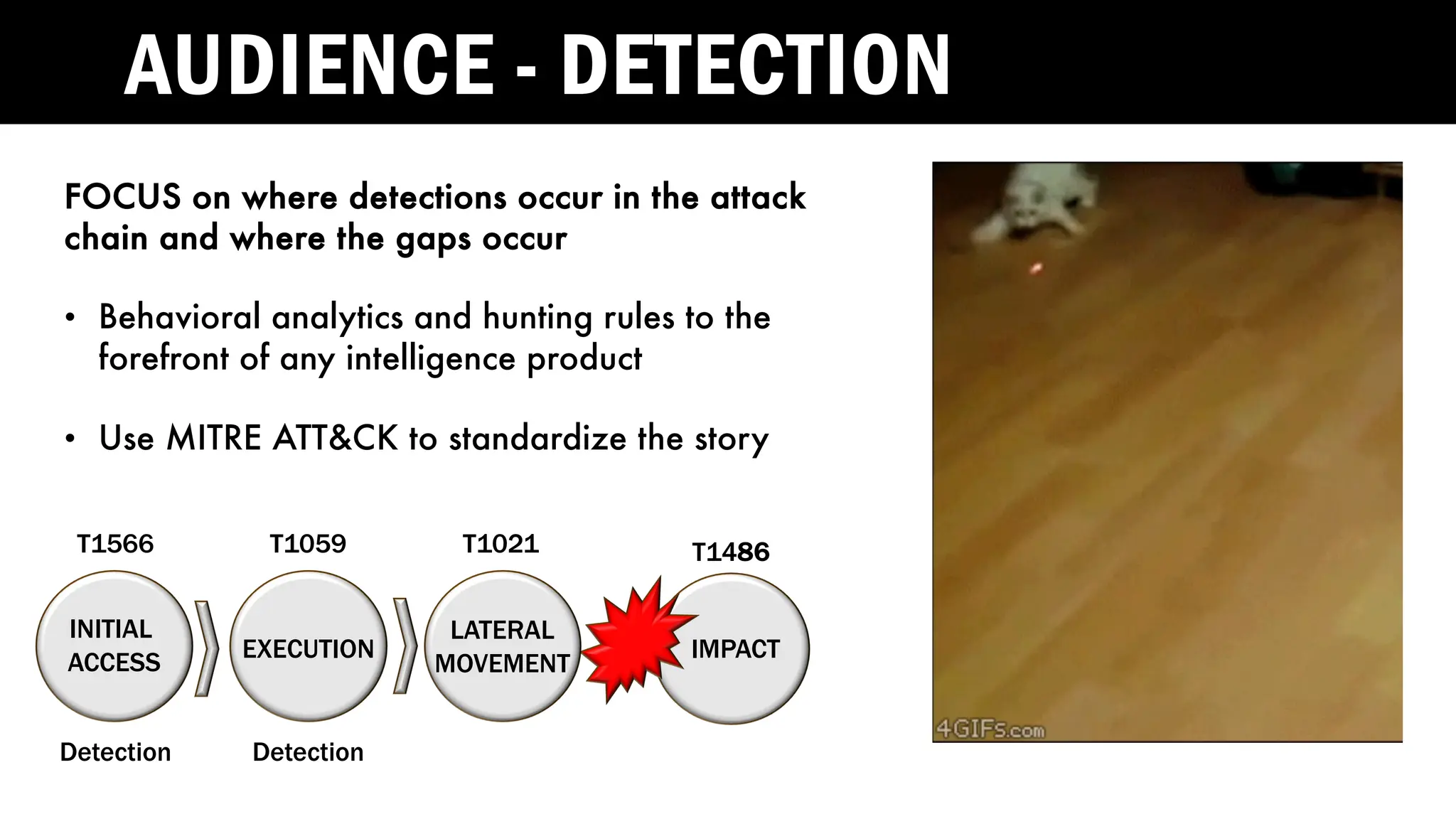 AUDIENCE - DETECTION

FOCUS on where detections occur in the attack chain and where the gaps occur

• Behavioral analytics and hunting rules to the forefront of any intelligence product

• Use MITRE ATT&CK to standardize the story

T1566
INITIAL ACCESS
Detection

T1059
EXECUTION
Detection

T1021
LATERAL MOVEMENT

T1486
IMPACT

4GIFs.com